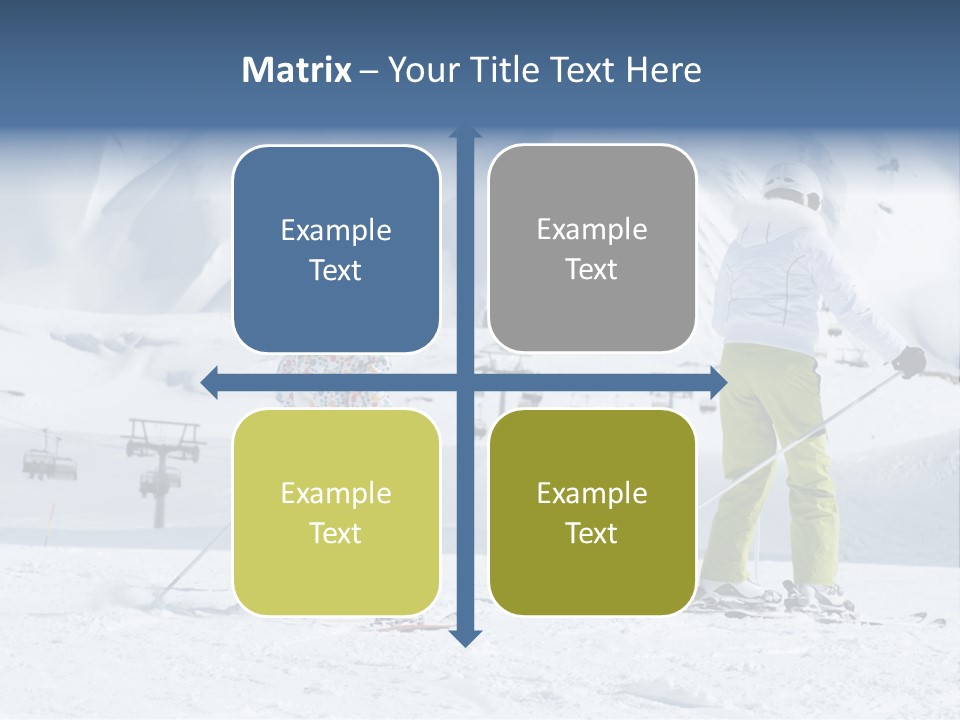 Matrix – Your Title Text Here

Example Text

Example Text

Example Text

Example Text